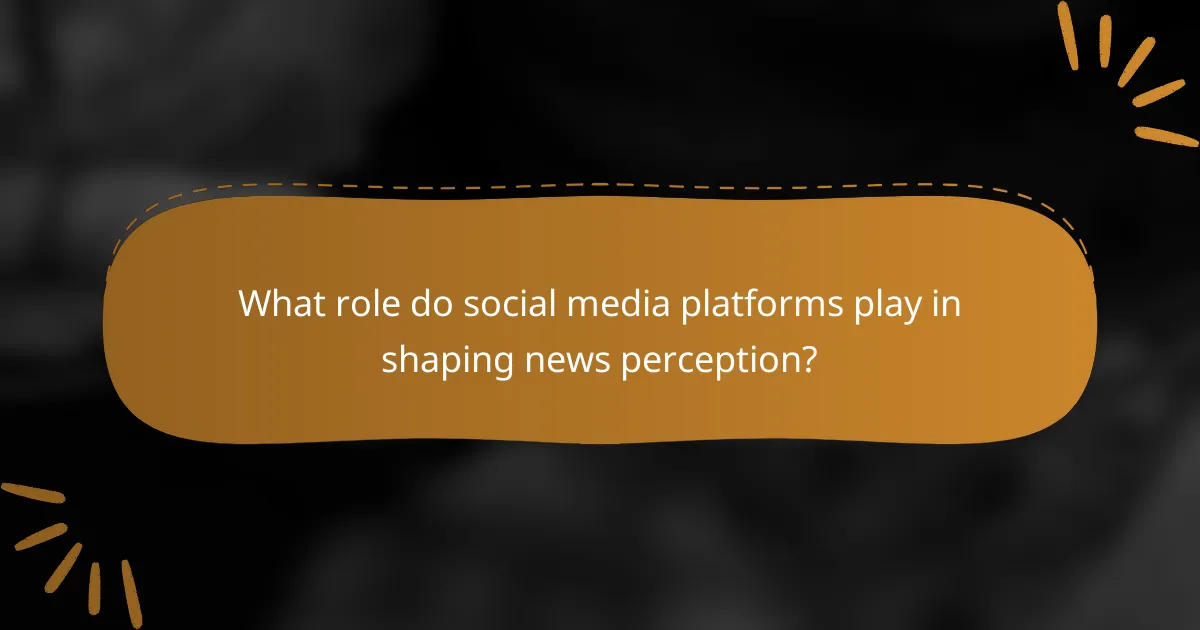 What role do social media platforms play in shaping news perception?